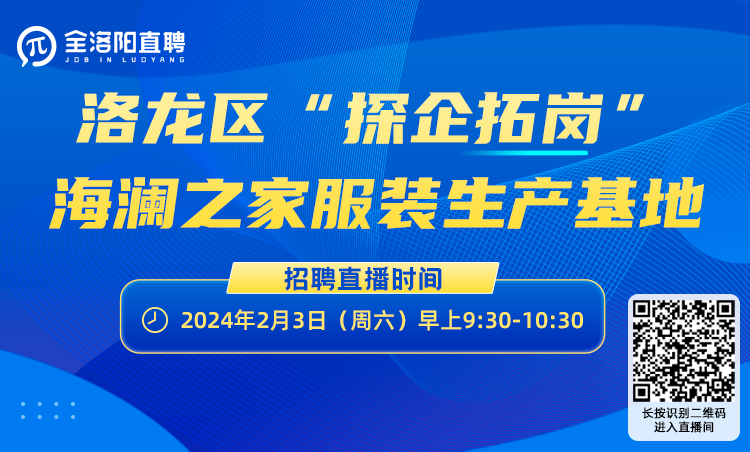 全洛阳直聘
JOB IN LUOYANG

洛龙区“探企拓岗”
海澜之家服装生产基地

招聘直播时间
2024年2月3日（周六）早上9:30-10:30

长按识别二维码
进入直播间